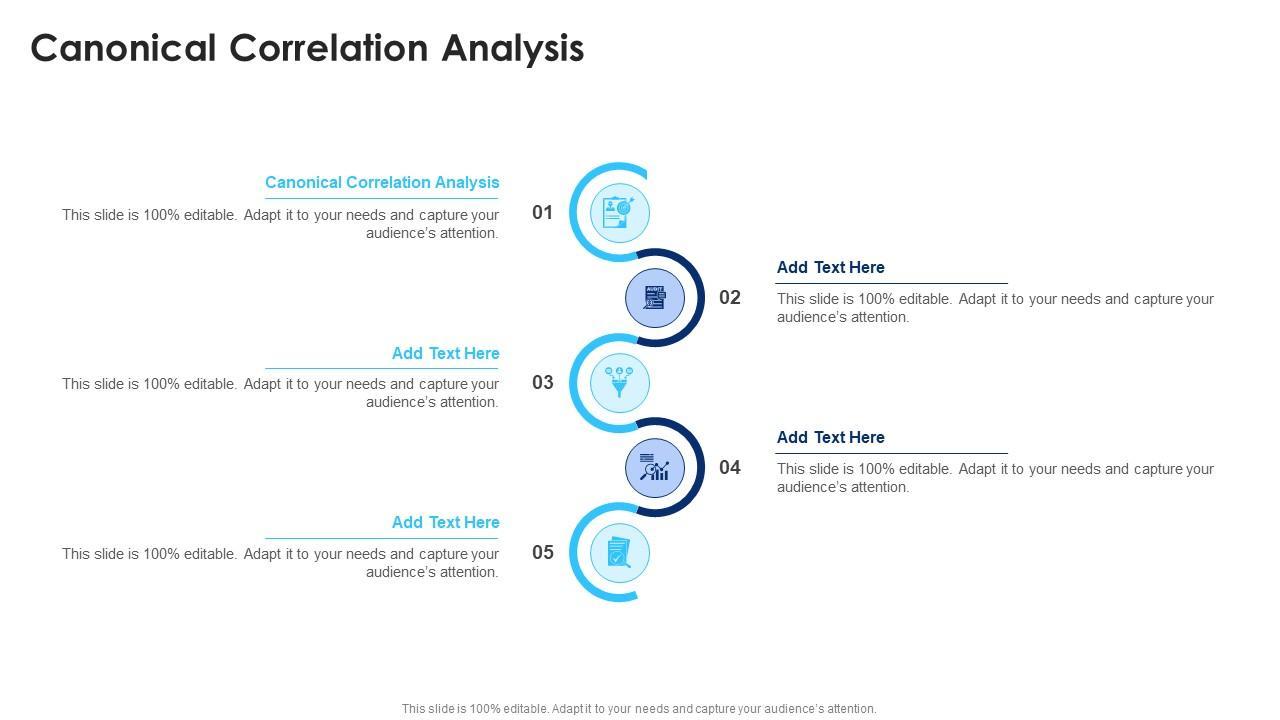 Canonical Correlation Analysis

Canonical Correlation Analysis

This slide is 100% editable. Adapt it to your needs and capture your audience's attention.

01

AUDIT

02

Add Text Here

This slide is 100% editable. Adapt it to your needs and capture your audience's attention.

Add Text Here

This slide is 100% editable. Adapt it to your needs and capture your audience's attention.

03

04

Add Text Here

This slide is 100% editable. Adapt it to your needs and capture your audience's attention.

Add Text Here

This slide is 100% editable. Adapt it to your needs and capture your audience's attention.

05

This slide is 100% editable. Adapt it to your needs and capture your audience's attention.